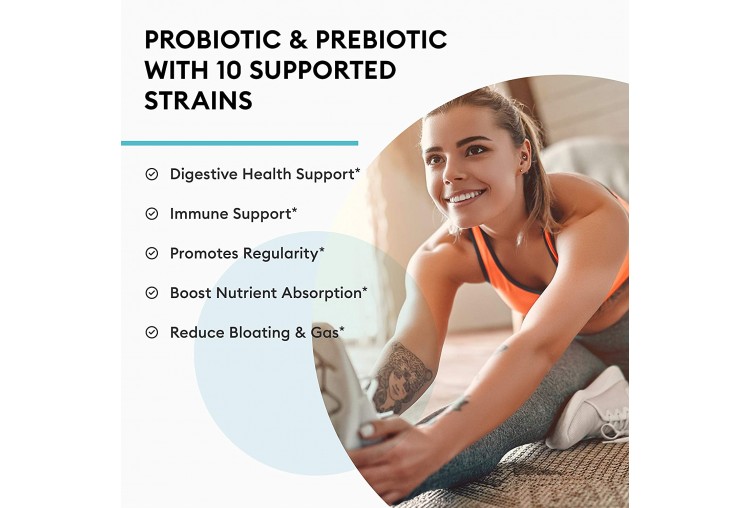 PROBIOTIC & PREBIOTIC WITH 10 SUPPORTED STRAINS

Digestive Health Support*

Immune Support*

Promotes Regularity*

Boost Nutrient Absorption*

Reduce Bloating & Gas*